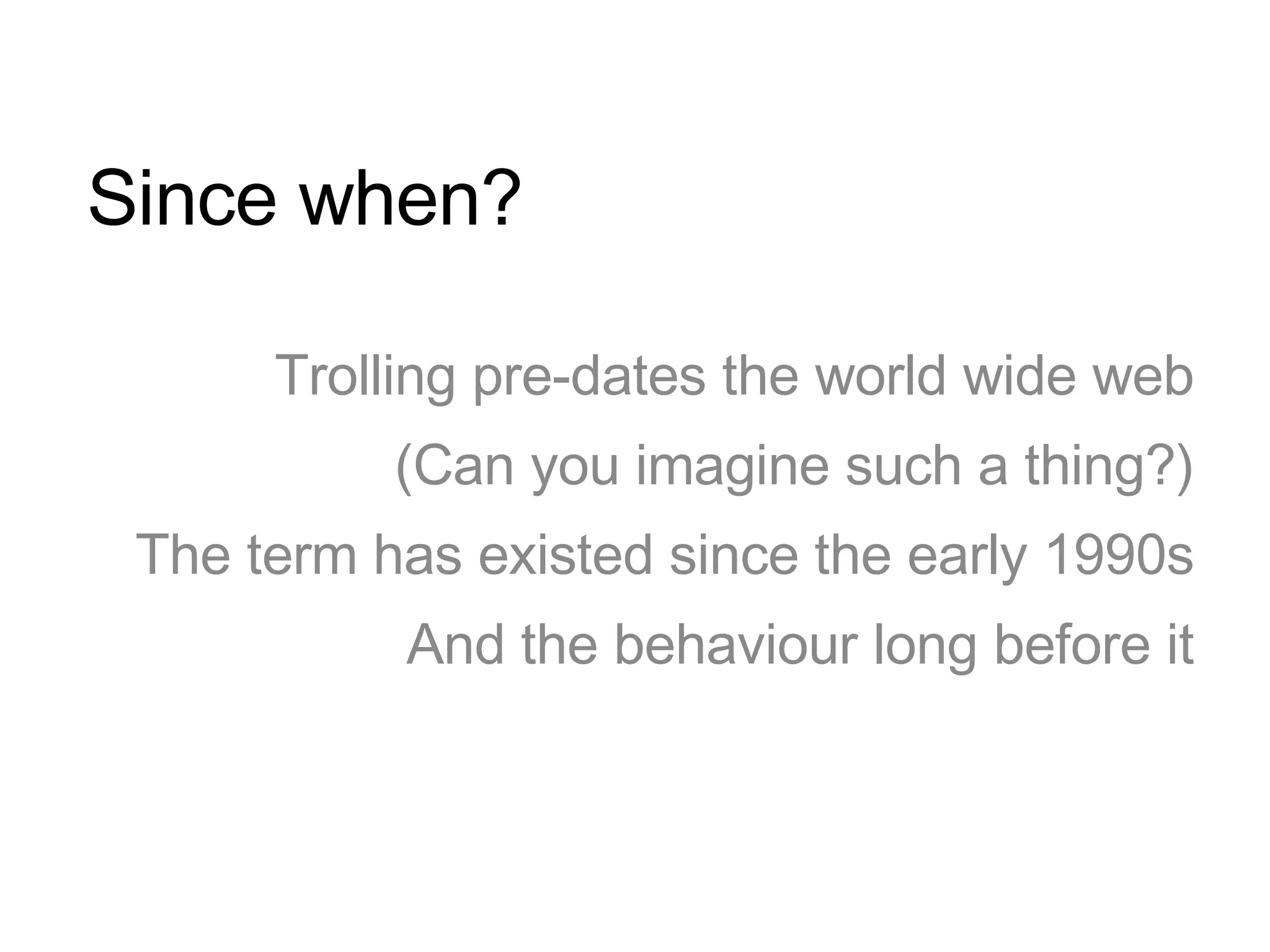 Since when?

Trolling pre-dates the world wide web

(Can you imagine such a thing?)

The term has existed since the early 1990s

And the behaviour long before it